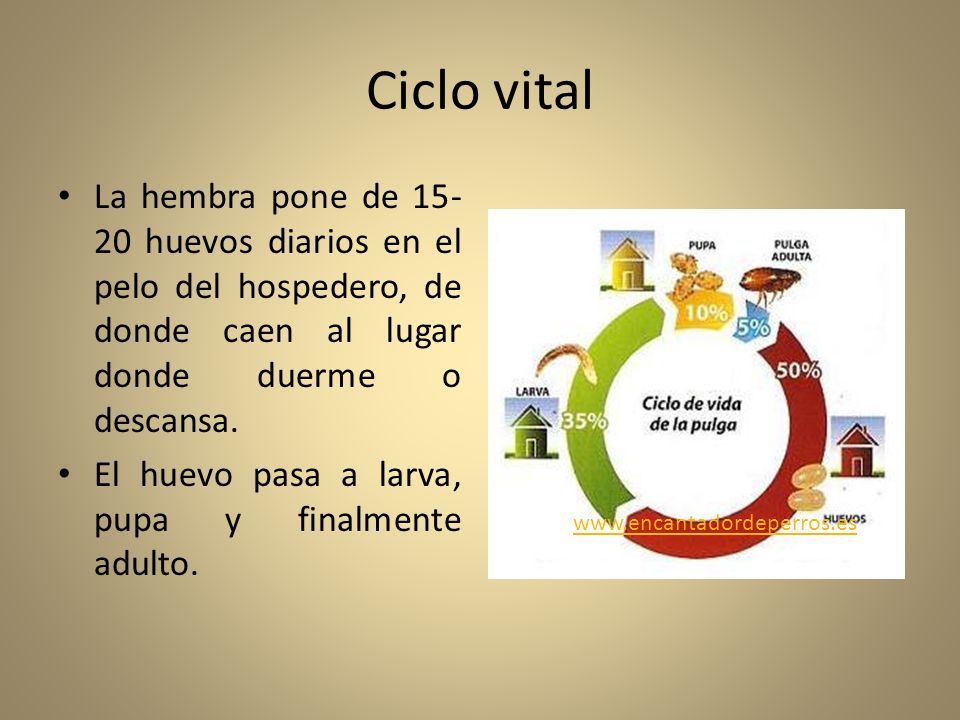 Ciclo vital

• La hembra pone de 15-20 huevos diarios en el pelo del hospedero, de donde caen al lugar donde duerme o descansa.

• El huevo pasa a larva, pupa y finalmente adulto.

PUPA
PULGA ADULTA
10%
5%
50%
LARVA
35%
Ciclo de vida de la pulga
HUEVOS
www.encantadordeperros.es